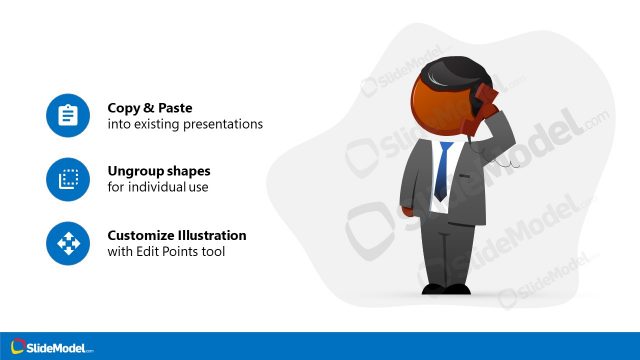 Copy & Paste
into existing presentations

Ungroup shapes
for individual use

Customize Illustration
with Edit Points tool

SlideModel.com

SlideModel.com

SlideModel.com

SlideModel.com

SlideModel.com

SlideModel.com